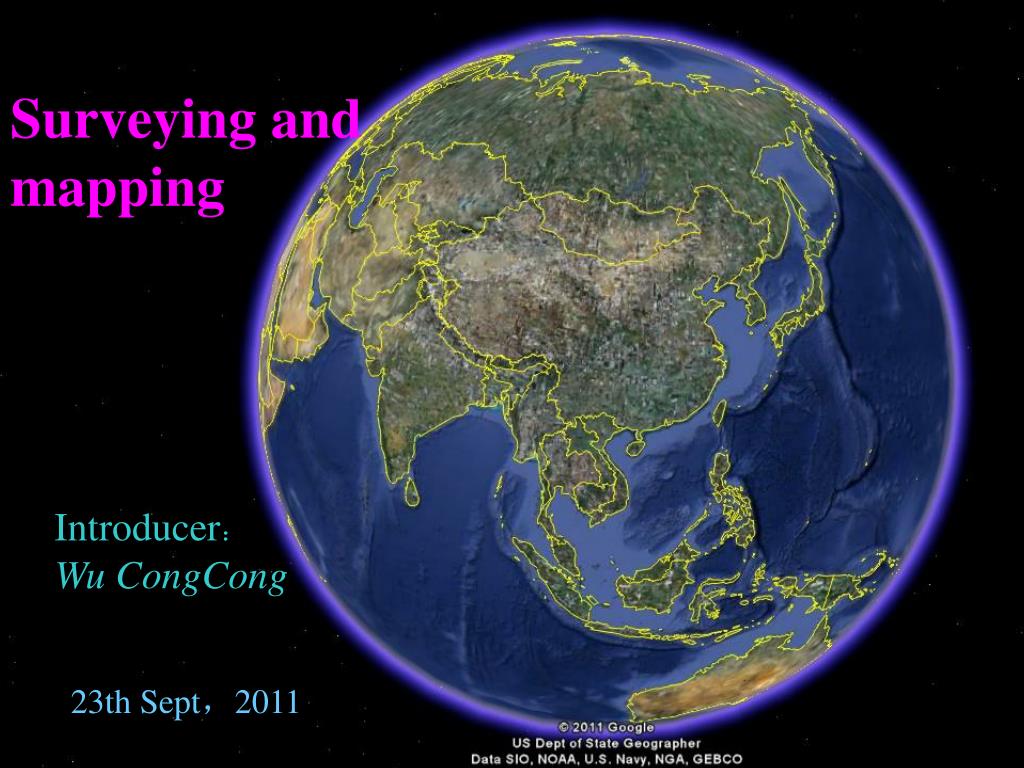 Surveying and mapping

Introducer：
Wu CongCong

23th Sept，2011

© 2011 Google
US Dept of State Geographer
Data SIO, NOAA, U.S. Navy, NGA, GEBCO